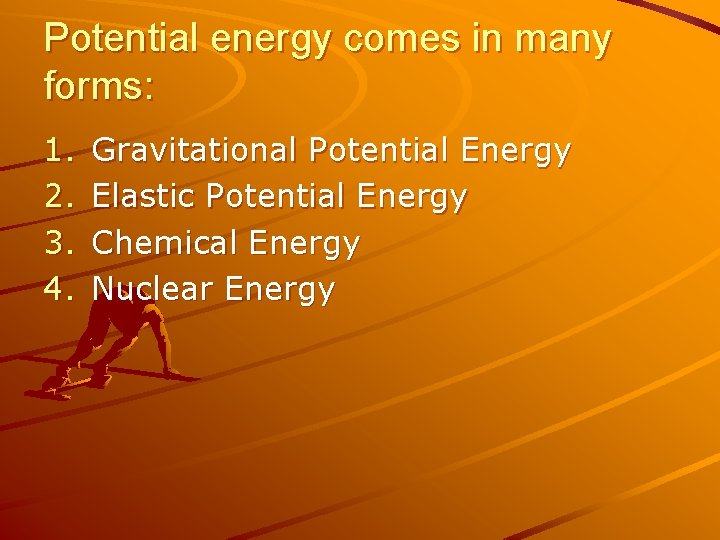 Potential energy comes in many forms:

1. Gravitational Potential Energy
2. Elastic Potential Energy
3. Chemical Energy
4. Nuclear Energy